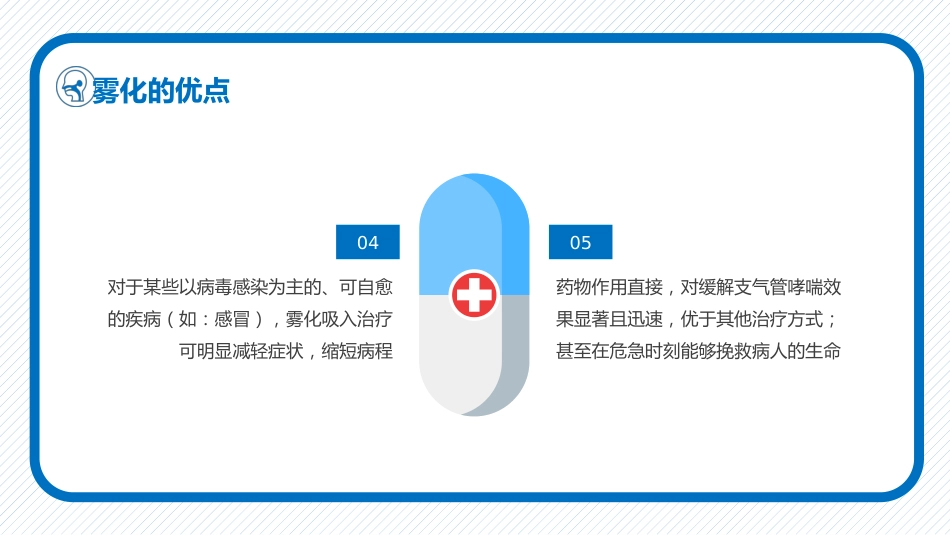 雾化的优点

04

对于某些以病毒感染为主的、可自愈的疾病（如：感冒），雾化吸入治疗可明显减轻症状，缩短病程

05

药物作用直接，对缓解支气管哮喘效果显著且迅速，优于其他治疗方式；甚至在危急时刻能够挽救病人的生命